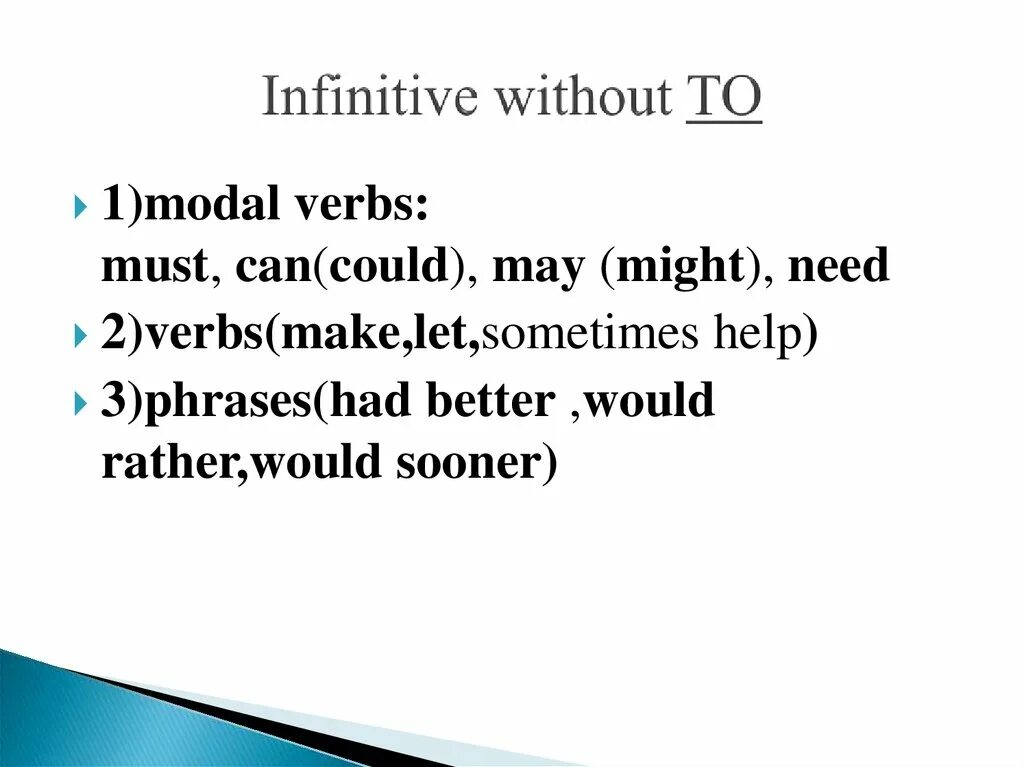 Infinitive without TO

1)modal verbs:
must, can(could), may (might), need

2)verbs(make,let,sometimes help)

3)phrases(had better ,would rather,would sooner)